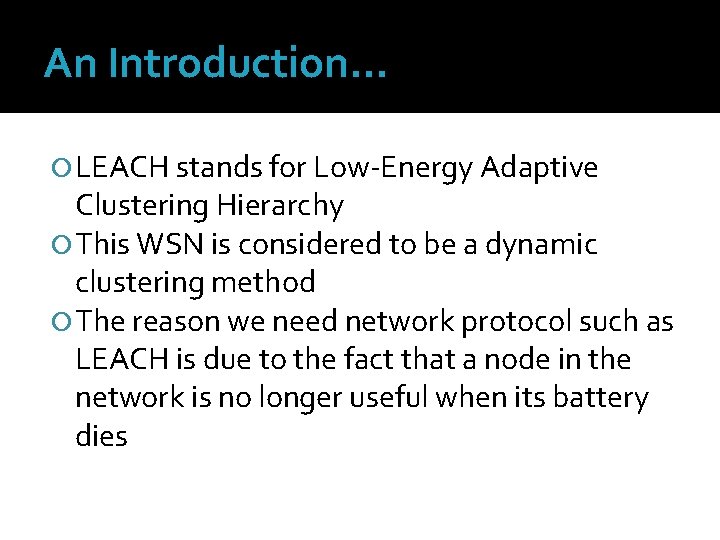 An Introduction…

LEACH stands for Low-Energy Adaptive Clustering Hierarchy

This WSN is considered to be a dynamic clustering method

The reason we need network protocol such as LEACH is due to the fact that a node in the network is no longer useful when its battery dies